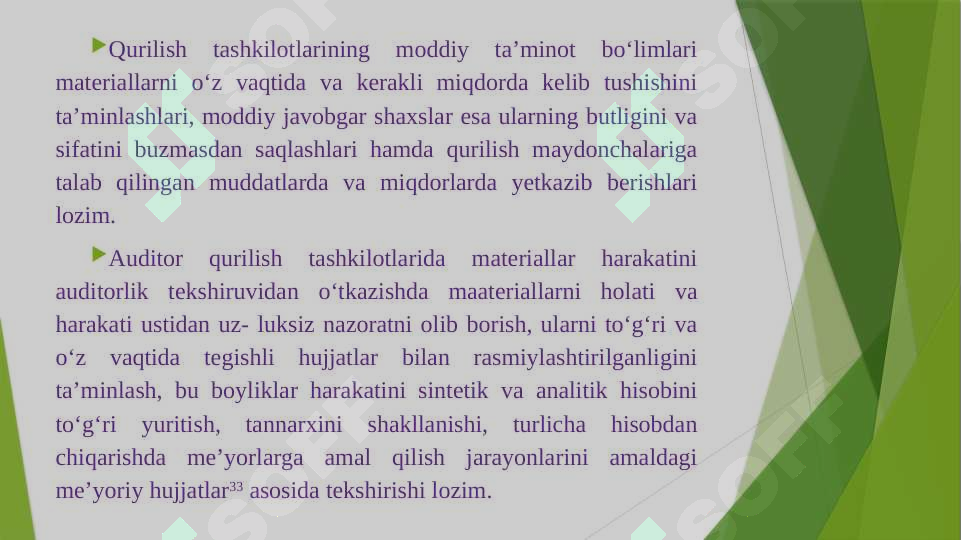 Qurilish tashkilotlarining moddiy ta’minot bo‘limlari materiallarni o‘z vaqtida va kerakli miqdorda kelib tushishini ta’minlashlari, moddiy javobgar shaxslar esa ularning butligini va sifatini buzmasdan saqlashlari hamda qurilish maydonchalariga talab qilingan muddatlarda va miqdorlarda yetkazib berishlari lozim.

Auditor qurilish tashkilotlarida materiallar harakatini auditorlik tekshiruvidan o‘tkazishda maateriallarni holati va harakati ustidan uz- luksiz nazoratni olib borish, ularni to‘g‘ri va o‘z vaqtida tegishli hujjatlar bilan rasmiylashtirilganligini ta’minlash, bu boyliklar harakatini sintetik va analitik hisobini to‘g‘ri yuritish, tannarxini shakllanishi, turlicha hisobdan chiqarishda me’yorlarga amal qilish jarayonlarini amaldagi me’yoriy hujjatlar$^{33}$ asosida tekshirishi lozim.